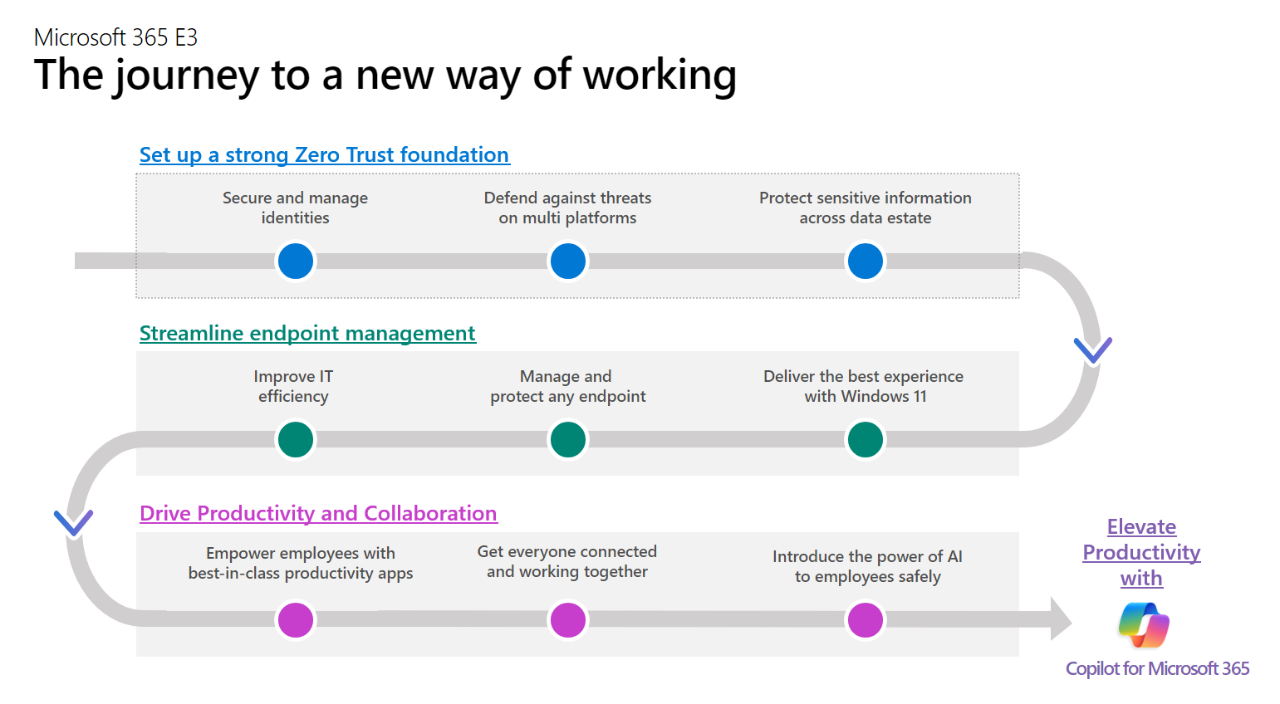 Microsoft 365 E3
The journey to a new way of working

Set up a strong Zero Trust foundation

Secure and manage identities

Defend against threats on multi platforms

Protect sensitive information across data estate

Streamline endpoint management

Improve IT efficiency

Manage and protect any endpoint

Deliver the best experience with Windows 11

Drive Productivity and Collaboration

Empower employees with best-in-class productivity apps

Get everyone connected and working together

Introduce the power of AI to employees safely

Elevate Productivity with

Copilot for Microsoft 365